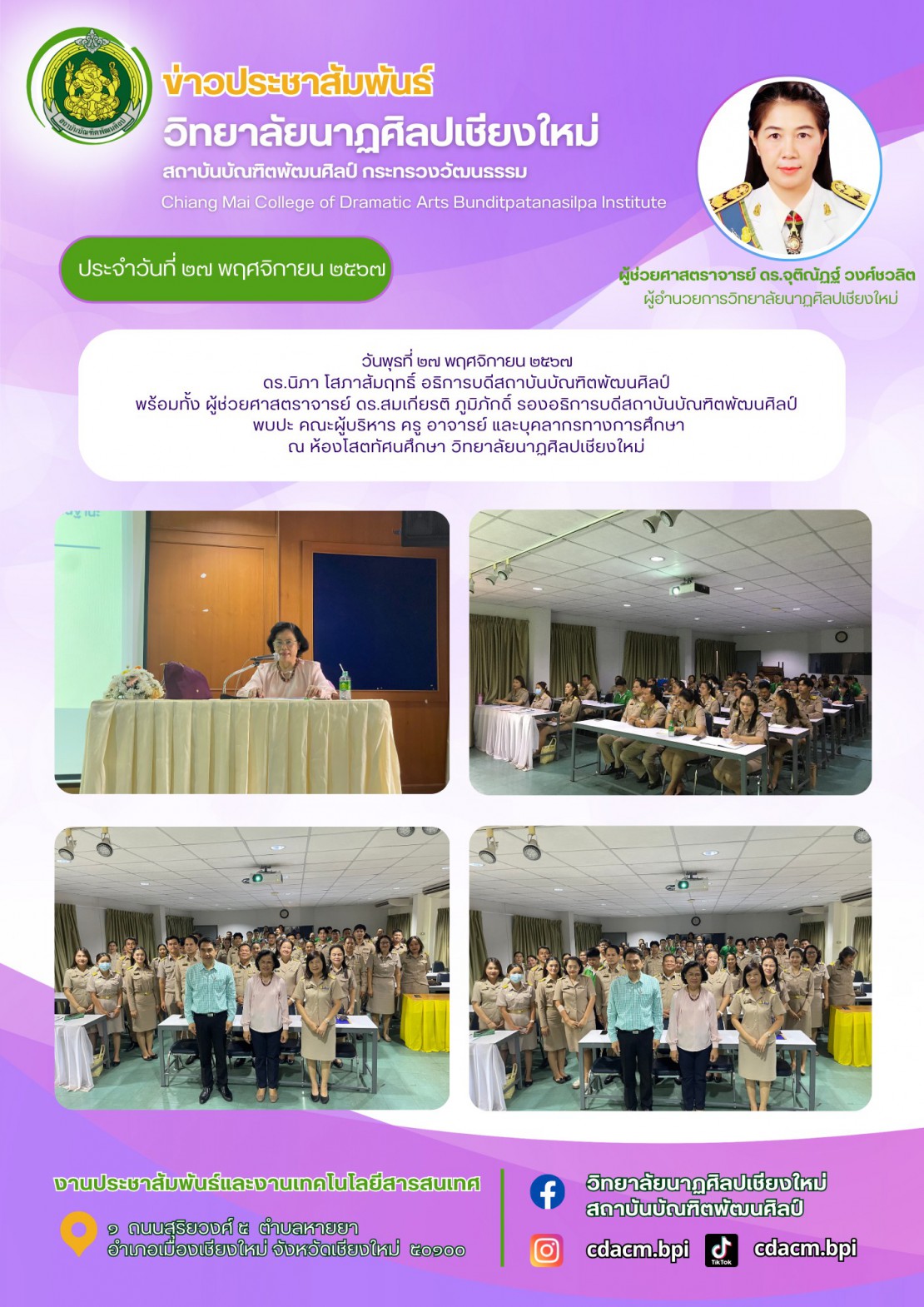 สถาบันบัณฑิตพัฒนศิลป์

ข่าวประชาสัมพันธ์
วิทยาลัยนาฏศิลปเชียงใหม่
สถาบันบัณฑิตพัฒนศิลป์ กระทรวงวัฒนธรรม
Chiang Mai College of Dramatic Arts Bunditpatanasilpa Institute

ประจำวันที่ ๒๗ พฤศจิกายน ๒๕๖๗

ผู้ช่วยศาสตราจารย์ ดร.จุติณัฏฐ์ วงศ์ชวลิต
ผู้อำนวยการวิทยาลัยนาฏศิลปเชียงใหม่

วันพุธที่ ๒๗ พฤศจิกายน ๒๕๖๗
ดร.นิภา โสภาสัมฤทธิ์ อธิการบดีสถาบันบัณฑิตพัฒนศิลป์
พร้อมทั้ง ผู้ช่วยศาสตราจารย์ ดร.สมเกียรติ ภูมิภักดิ์ รองอธิการบดีสถาบันบัณฑิตพัฒนศิลป์
พบปะ คณะผู้บริหาร ครู อาจารย์ และบุคลากรทางการศึกษา
ณ ห้องโสตทัศนศึกษา วิทยาลัยนาฏศิลปเชียงใหม่

งานประชาสัมพันธ์และงานเทคโนโลยีสารสนเทศ
๑ ถนนสุริยวงศ์ ๕ ตำบลหายยา
อำเภอเมืองเชียงใหม่ จังหวัดเชียงใหม่ ๕๐๑๐๐

วิทยาลัยนาฏศิลปเชียงใหม่
สถาบันบัณฑิตพัฒนศิลป์
cdacm.bpi
TikTok
cdacm.bpi